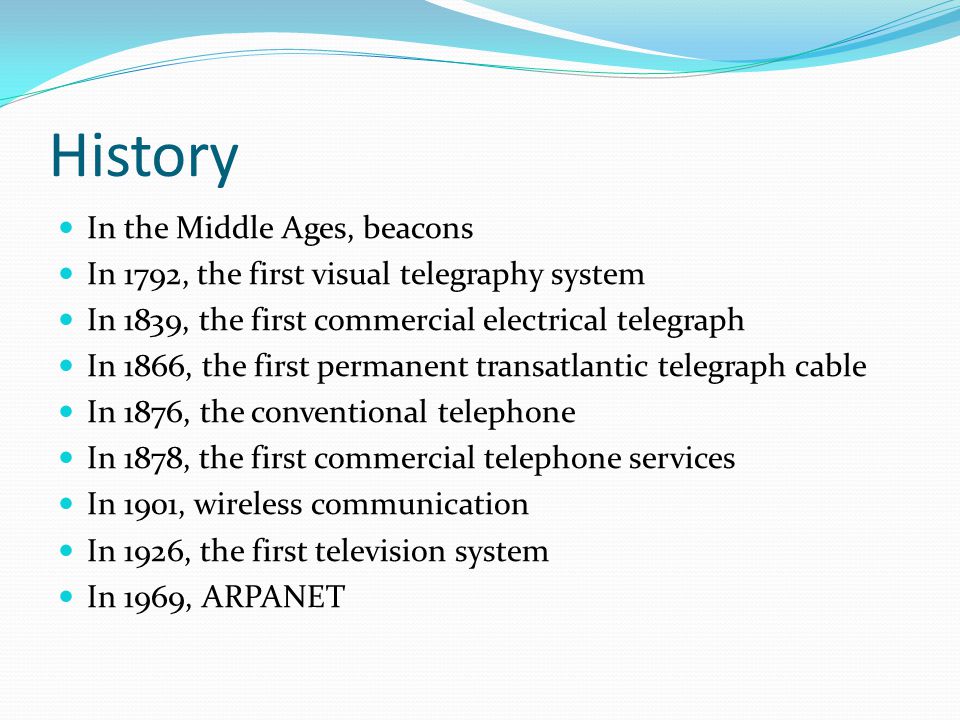 History

- In the Middle Ages, beacons
- In 1792, the first visual telegraphy system
- In 1839, the first commercial electrical telegraph
- In 1866, the first permanent transatlantic telegraph cable
- In 1876, the conventional telephone
- In 1878, the first commercial telephone services
- In 1901, wireless communication
- In 1926, the first television system
- In 1969, ARPANET